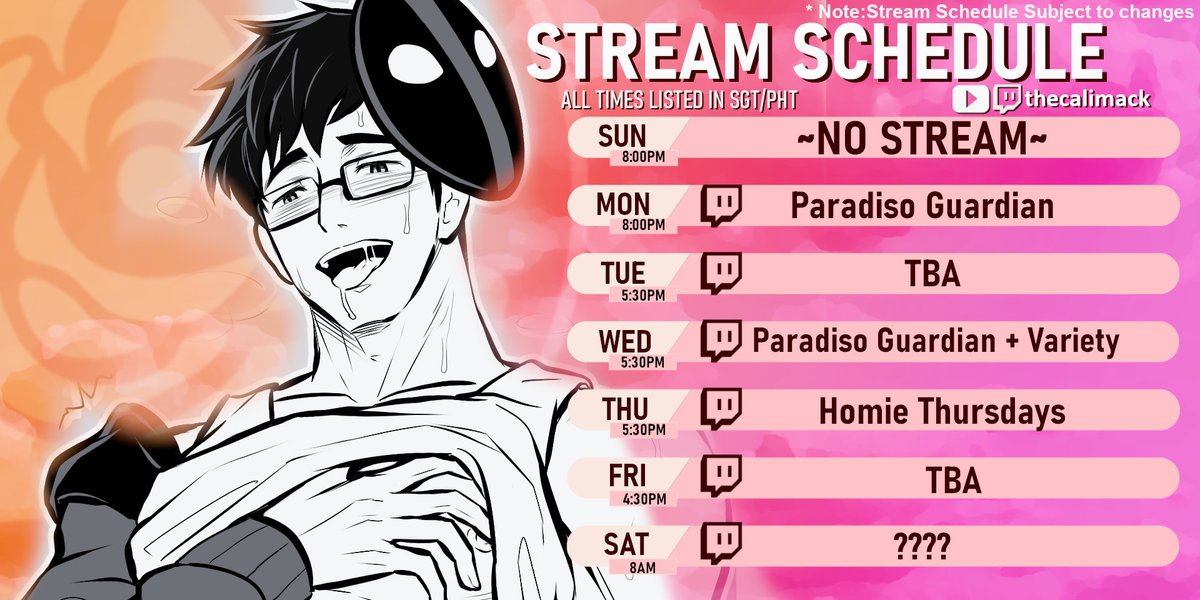 * Note:Stream Schedule Subject to changes

STREAM SCHEDULE

ALL TIMES LISTED IN SGT/PHT

thecalimack

SUN 8:00PM ~NO STREAM~

MON 8:00PM Paradiso Guardian

TUE 5:30PM TBA

WED 5:30PM Paradiso Guardian + Variety

THU 5:30PM Homie Thursdays

FRI 4:30PM TBA

SAT 8AM ????